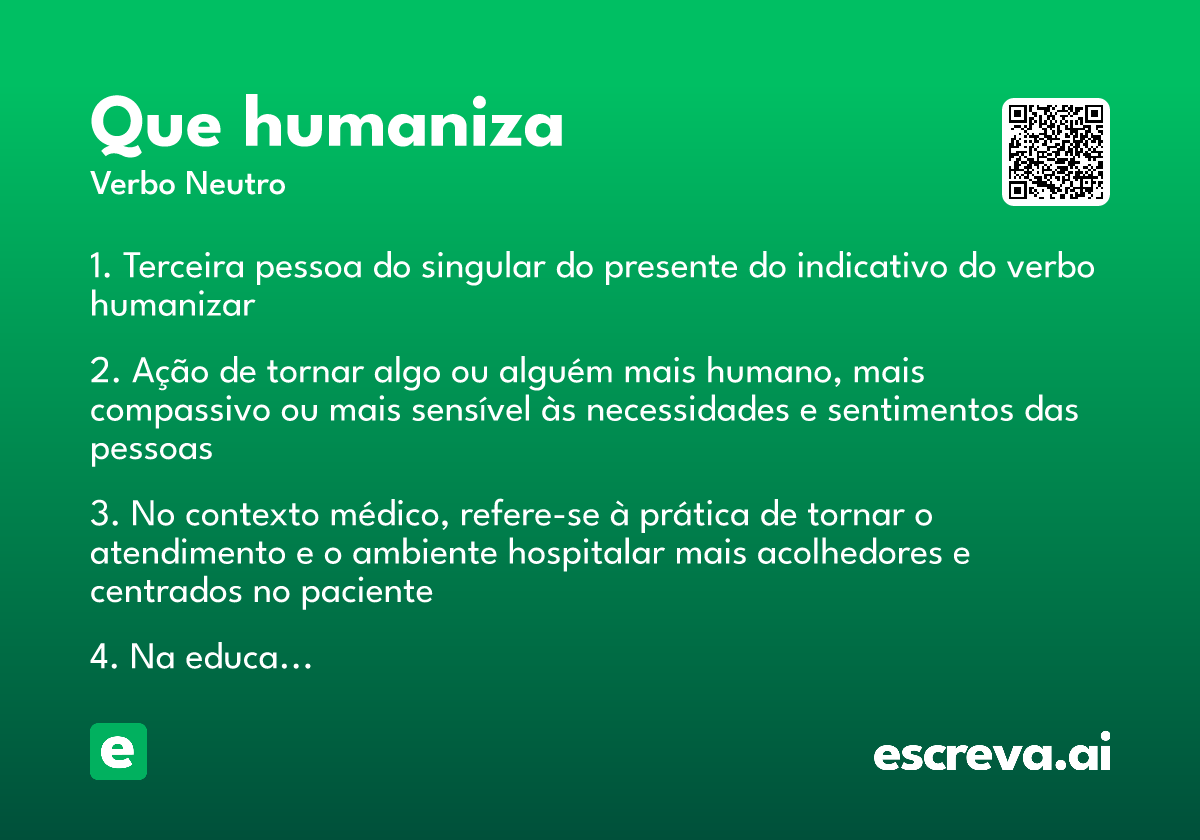 Que humaniza
Verbo Neutro

1. Terceira pessoa do singular do presente do indicativo do verbo humanizar

2. Ação de tornar algo ou alguém mais humano, mais compassivo ou mais sensível às necessidades e sentimentos das pessoas

3. No contexto médico, refere-se à prática de tornar o atendimento e o ambiente hospitalar mais acolhedores e centrados no paciente

4. Na educa...

e

escreva.ai